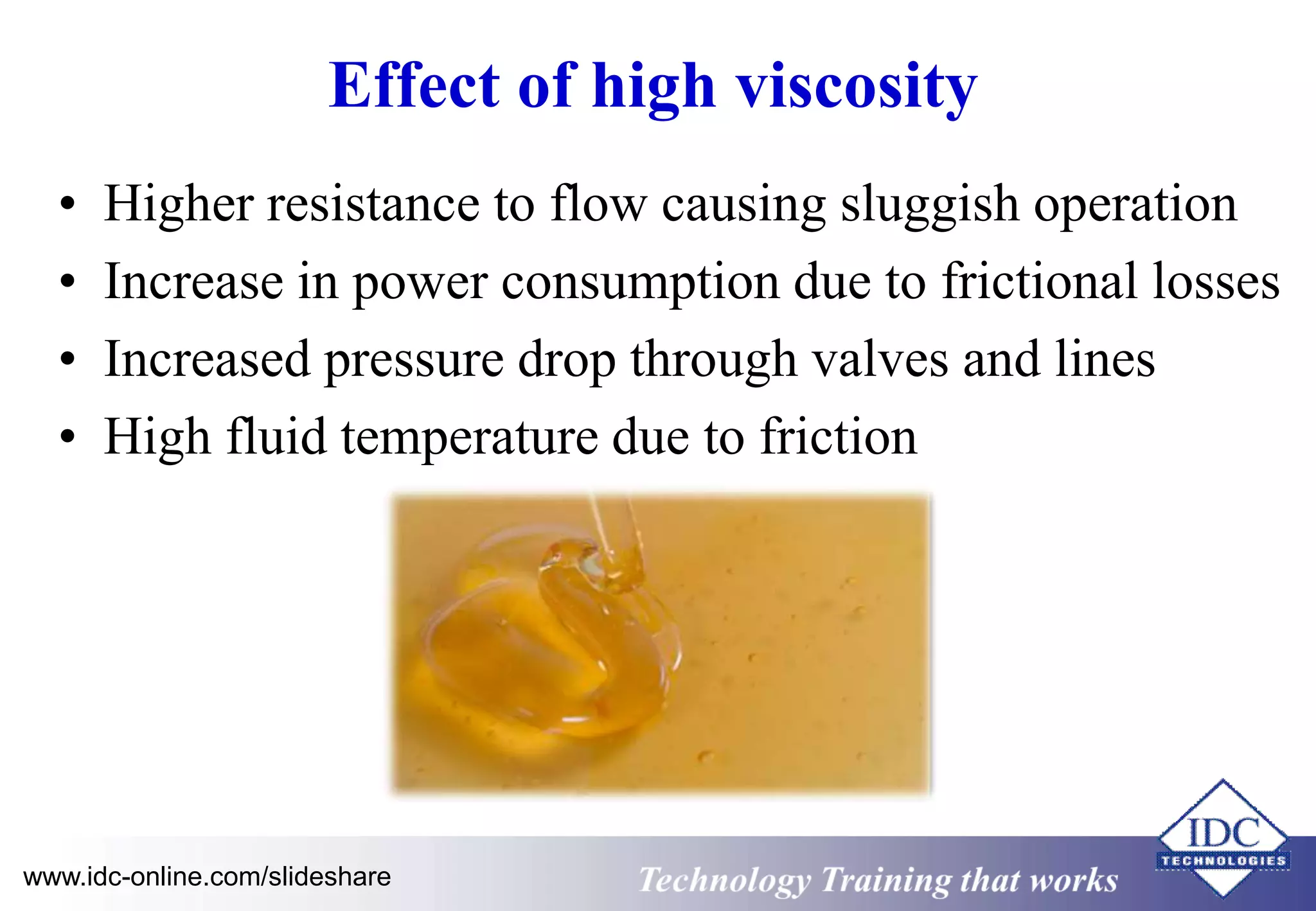 Effect of high viscosity

• Higher resistance to flow causing sluggish operation
• Increase in power consumption due to frictional losses
• Increased pressure drop through valves and lines
• High fluid temperature due to friction

www.idc-online.com/slideshare

Technology Training that works

IDC
TECHNOLOGIES